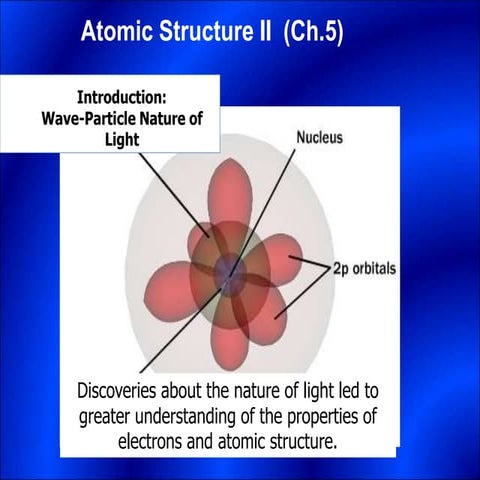 Atomic Structure II (Ch.5)

Introduction:
Wave-Particle Nature of Light

Nucleus

2p orbitals

Discoveries about the nature of light led to greater understanding of the properties of electrons and atomic structure.